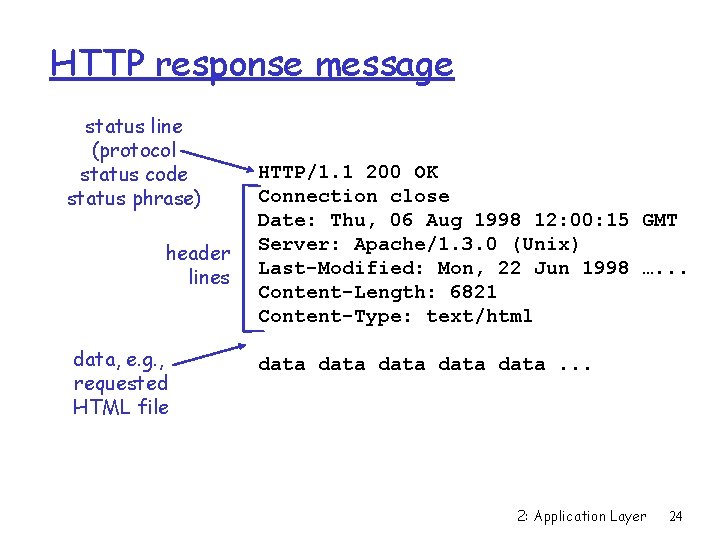 HTTP response message

status line (protocol status code status phrase)

header lines

data, e.g., requested HTML file

HTTP/1.1 200 OK
Connection close
Date: Thu, 06 Aug 1998 12:00:15 GMT
Server: Apache/1.3.0 (Unix)
Last-Modified: Mon, 22 Jun 1998 …...
Content-Length: 6821
Content-Type: text/html

data data data data data ...

2: Application Layer 24